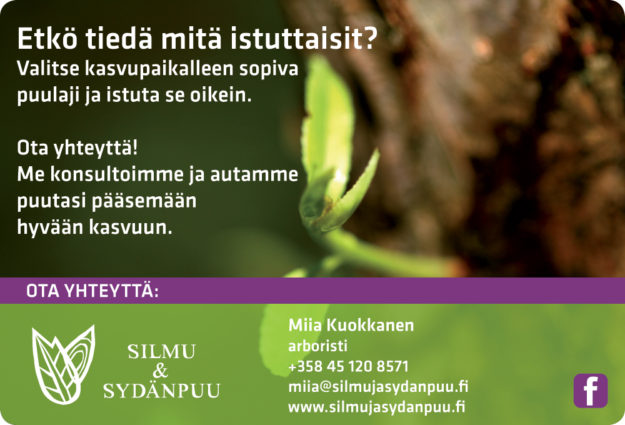 Etkö tiedä mitä istuttaisit?
Valitse kasvupaikalleen sopiva puulaji ja istuta se oikein.

Ota yhteyttä!
Me konsultoimme ja autamme puutasi pääsemään hyvään kasvuun.

OTA YHTEYTTÄ:

SILMU & SYDÄNPUU

Miia Kuokkanen
arboristi
+358 45 120 8571
miia@silmujasydanpuu.fi
www.silmujasydanpuu.fi

f